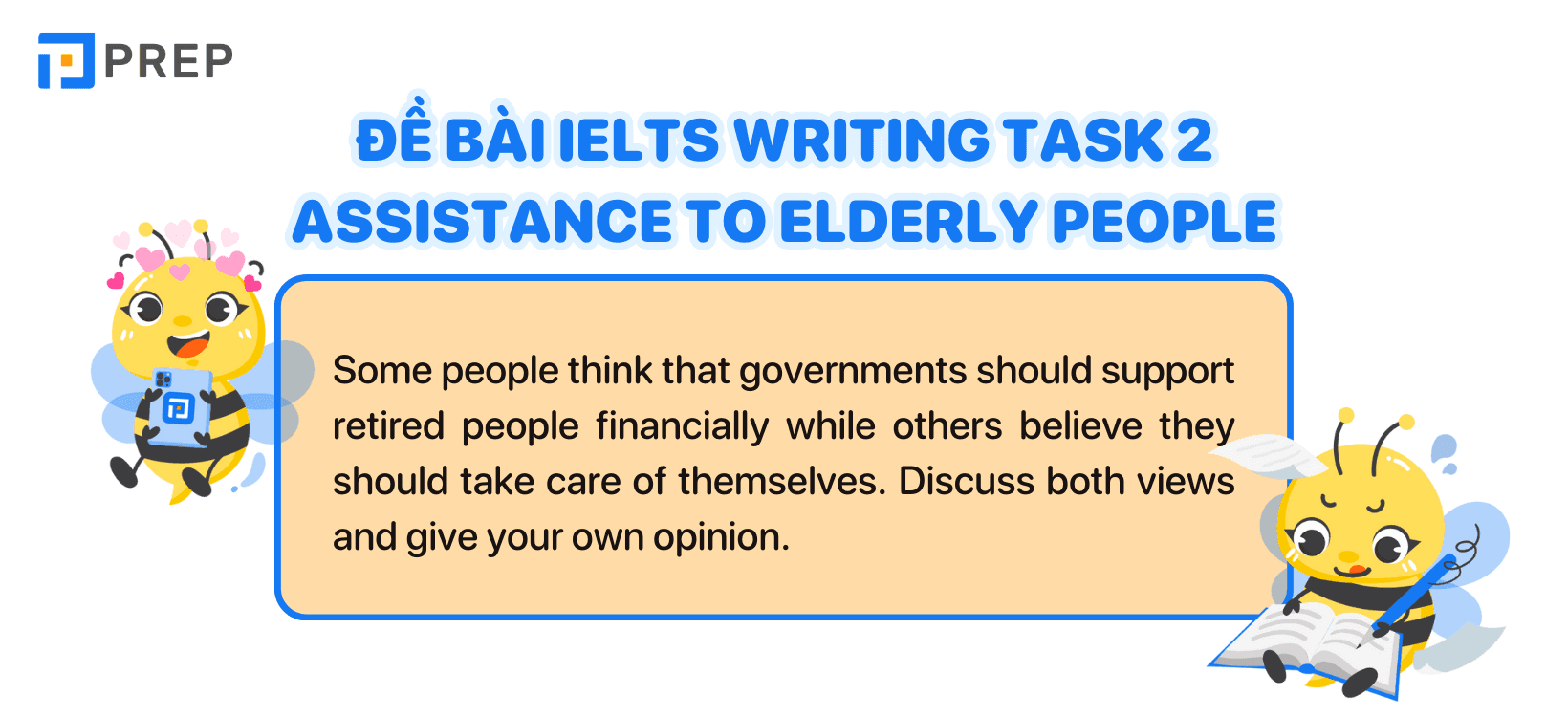 PREP

ĐỀ BÀI IELTS WRITING TASK 2
ASSISTANCE TO ELDERLY PEOPLE

Some people think that governments should support retired people financially while others believe they should take care of themselves. Discuss both views and give your own opinion.